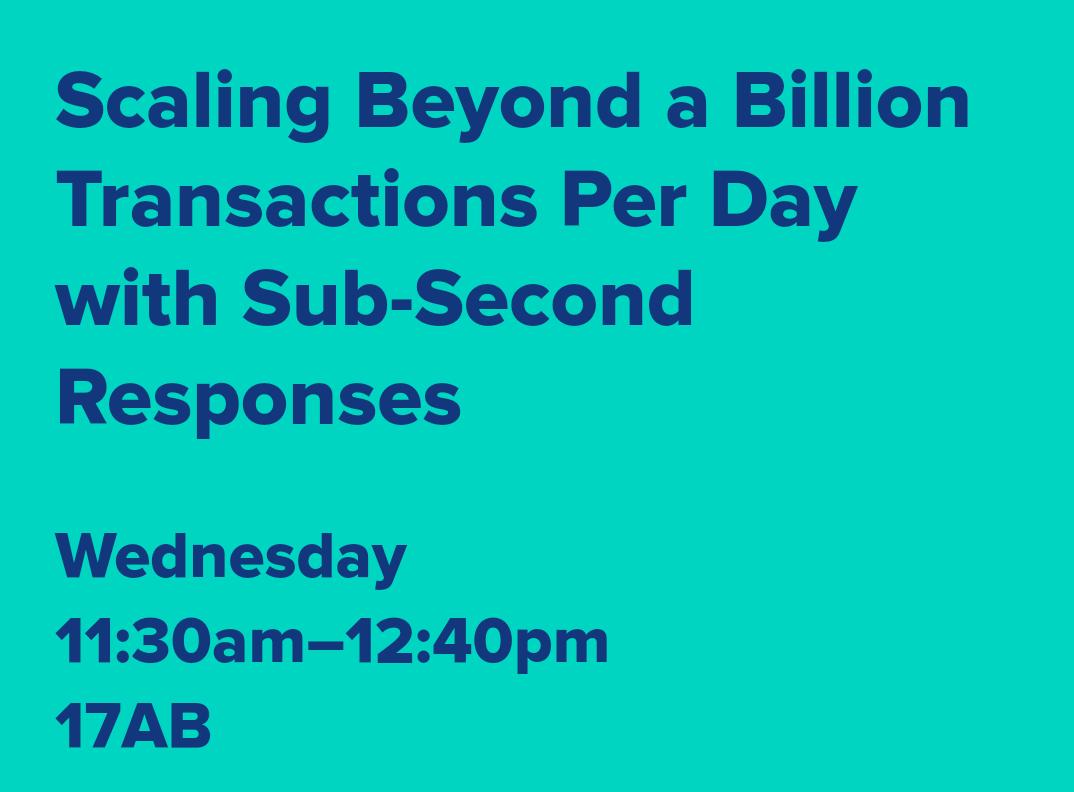 Scaling Beyond a Billion Transactions Per Day with Sub-Second Responses

Wednesday
11:30am–12:40pm
17AB